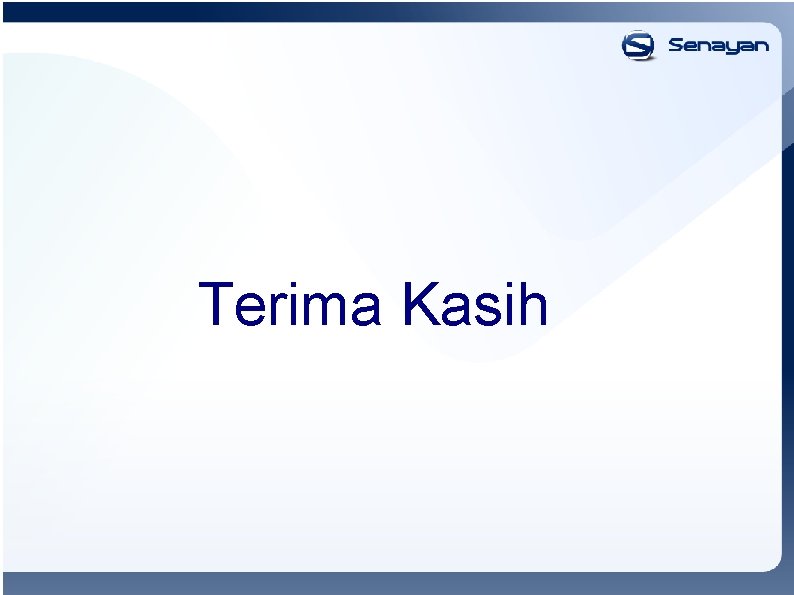 Senayan

Terima Kasih